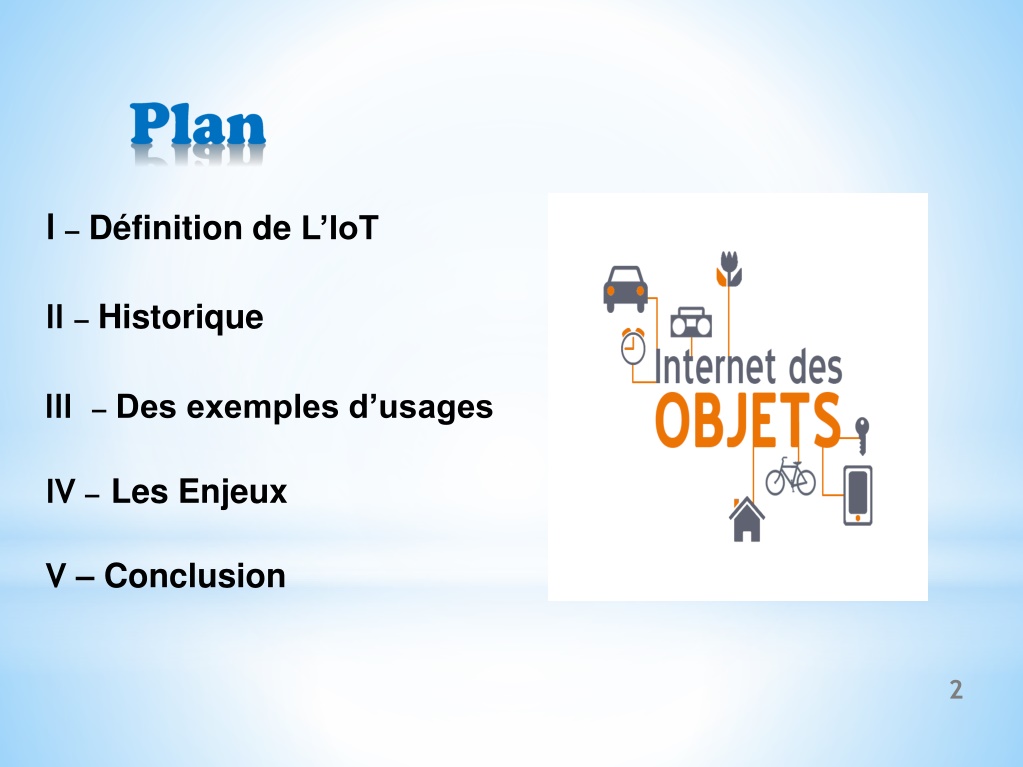 Plan

I – Définition de L’IoT

II – Historique

III – Des exemples d’usages

IV – Les Enjeux

V – Conclusion

Internet des
OBJETS

2